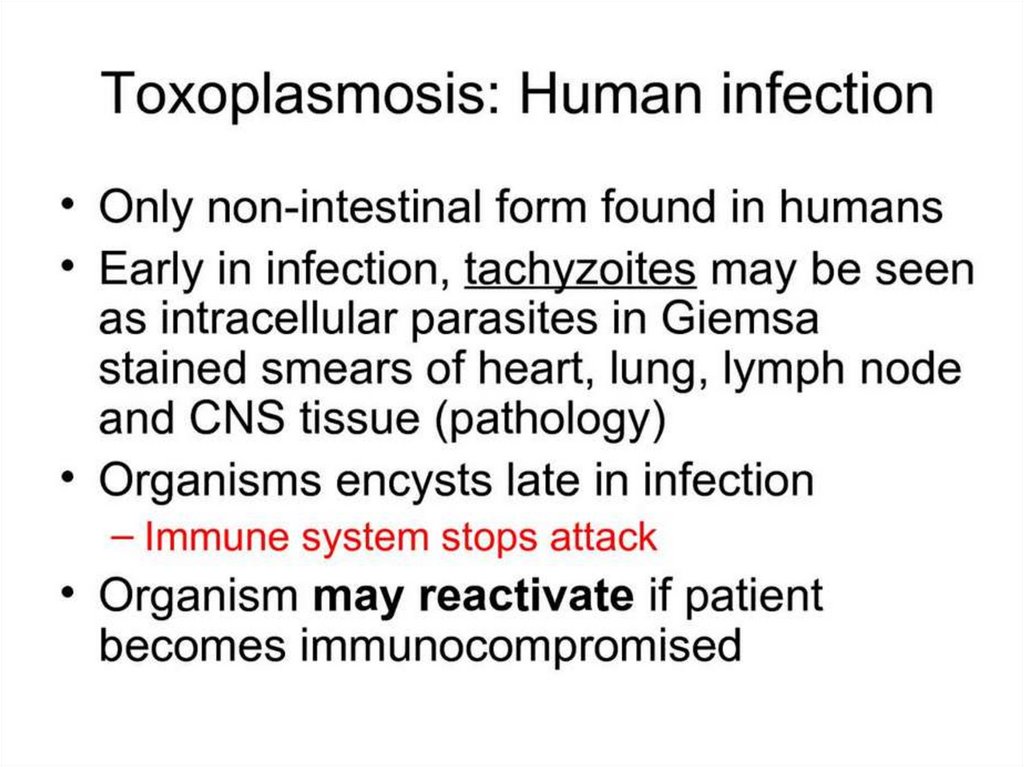 Toxoplasmosis: Human infection

• Only non-intestinal form found in humans
• Early in infection, tachyzoites may be seen as intracellular parasites in Giemsa stained smears of heart, lung, lymph node and CNS tissue (pathology)
• Organisms encysts late in infection
– Immune system stops attack
• Organism may reactivate if patient becomes immunocompromised